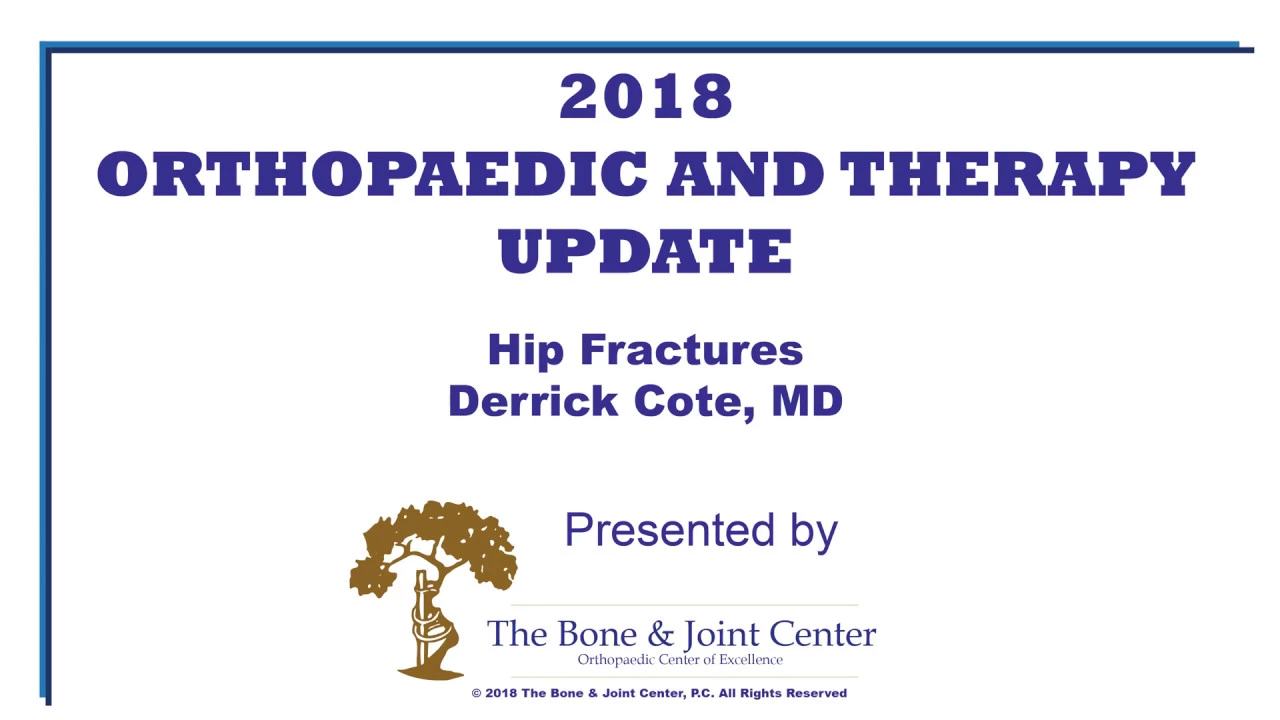 2018
ORTHOPAEDIC AND THERAPY UPDATE

Hip Fractures
Derrick Cote, MD

Presented by

The Bone & Joint Center
Orthopaedic Center of Excellence

© 2018 The Bone & Joint Center, P.C. All Rights Reserved